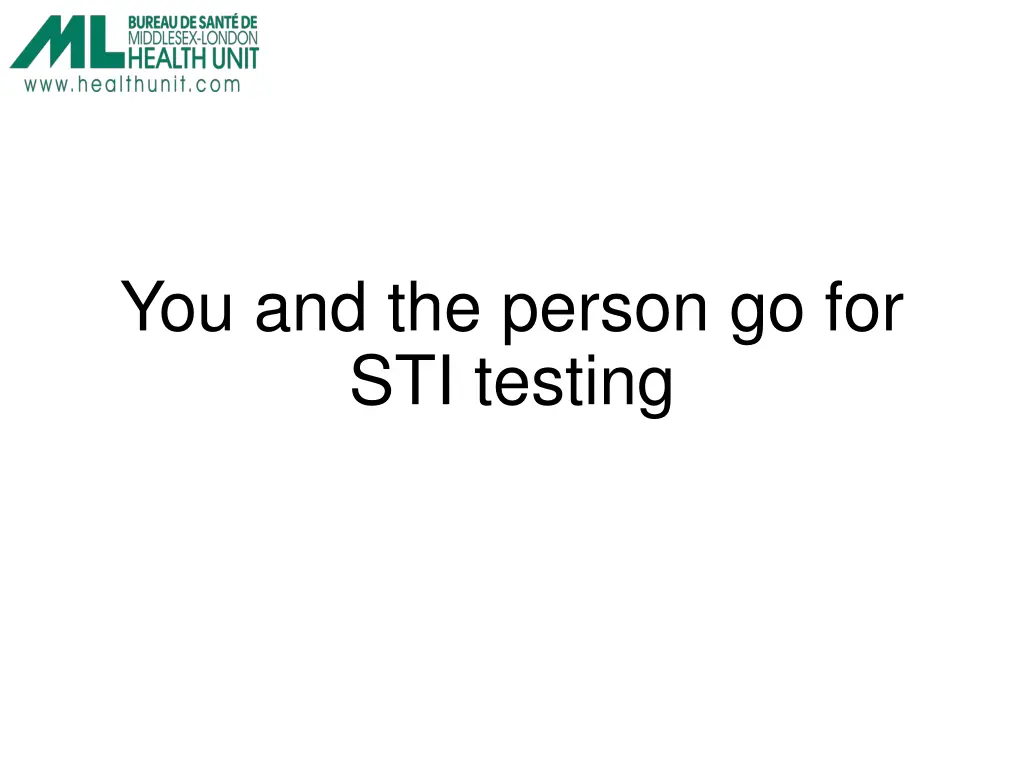 ML BUREAU DE SANTÉ DE MIDDLESEX-LONDON HEALTH UNIT
www.healthunit.com

You and the person go for STI testing